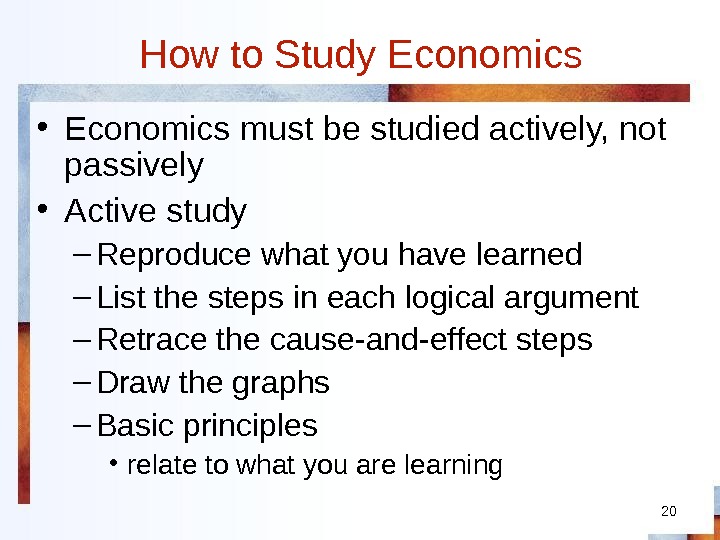 How to Study Economics

• Economics must be studied actively, not passively

• Active study

– Reproduce what you have learned

– List the steps in each logical argument

– Retrace the cause-and-effect steps

– Draw the graphs

– Basic principles

• relate to what you are learning

20